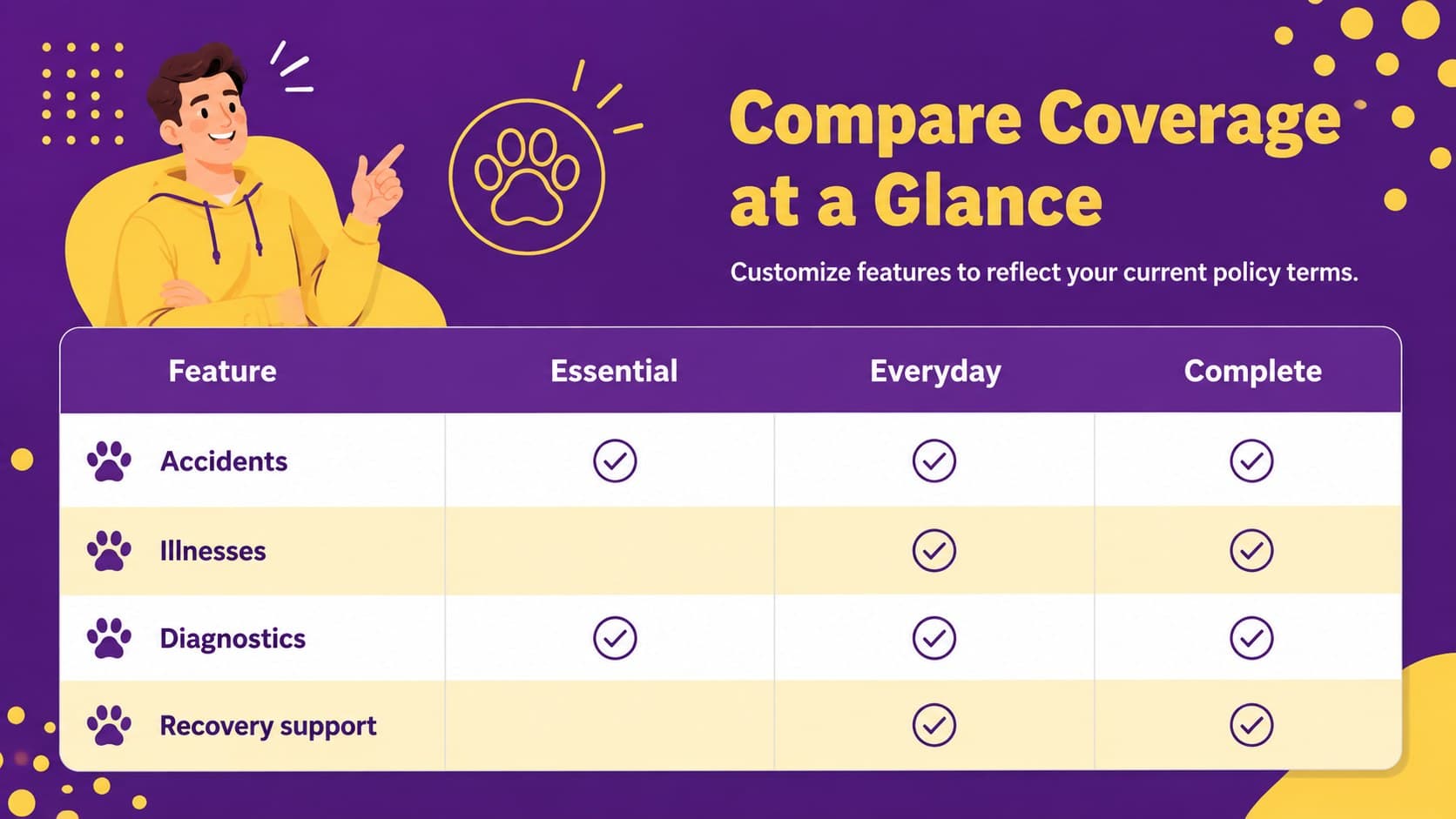 Compare Coverage at a Glance

Customize features to reflect your current policy terms.

| Feature | Essential | Everyday | Complete |
|---|---|---|---|
| Accidents | ✓ | ✓ | ✓ |
| Illnesses |  | ✓ | ✓ |
| Diagnostics | ✓ | ✓ | ✓ |
| Recovery support |  | ✓ | ✓ |